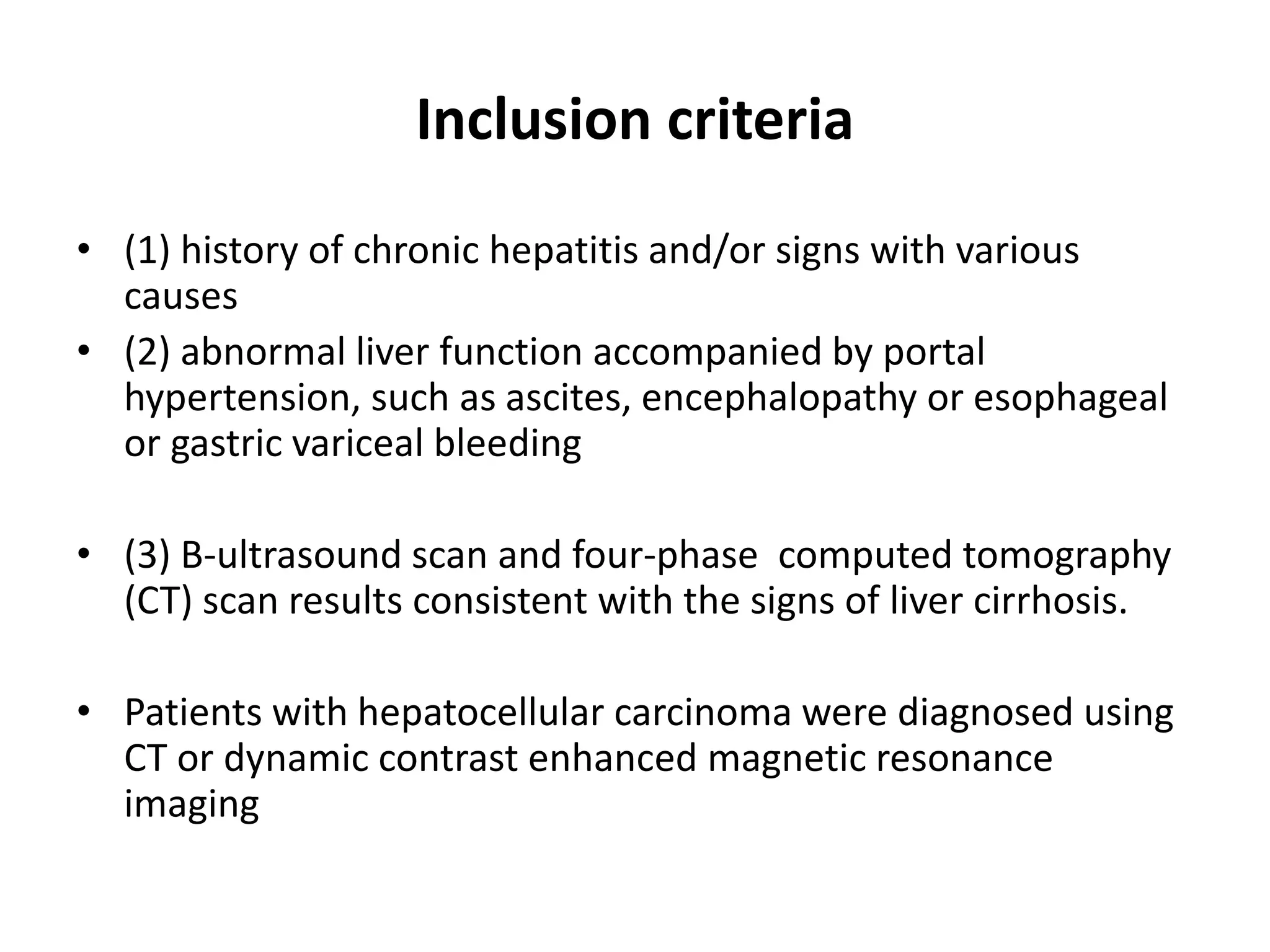 Inclusion criteria

• (1) history of chronic hepatitis and/or signs with various causes
• (2) abnormal liver function accompanied by portal hypertension, such as ascites, encephalopathy or esophageal or gastric variceal bleeding

• (3) B-ultrasound scan and four-phase computed tomography (CT) scan results consistent with the signs of liver cirrhosis.

• Patients with hepatocellular carcinoma were diagnosed using CT or dynamic contrast enhanced magnetic resonance imaging